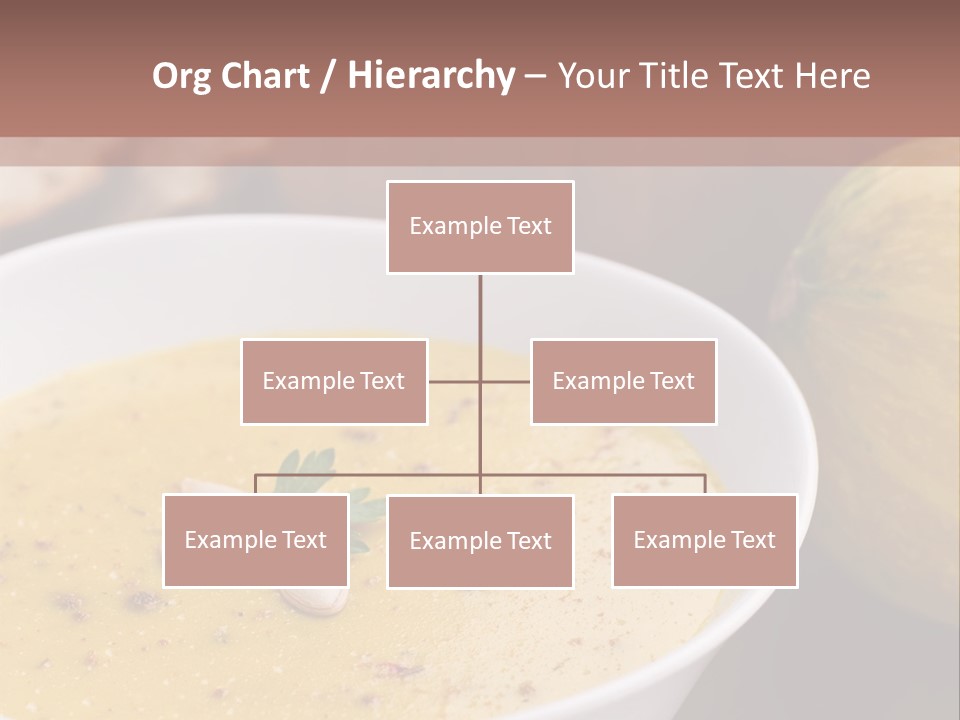 Org Chart / Hierarchy – Your Title Text Here

Example Text

Example Text

Example Text

Example Text

Example Text

Example Text